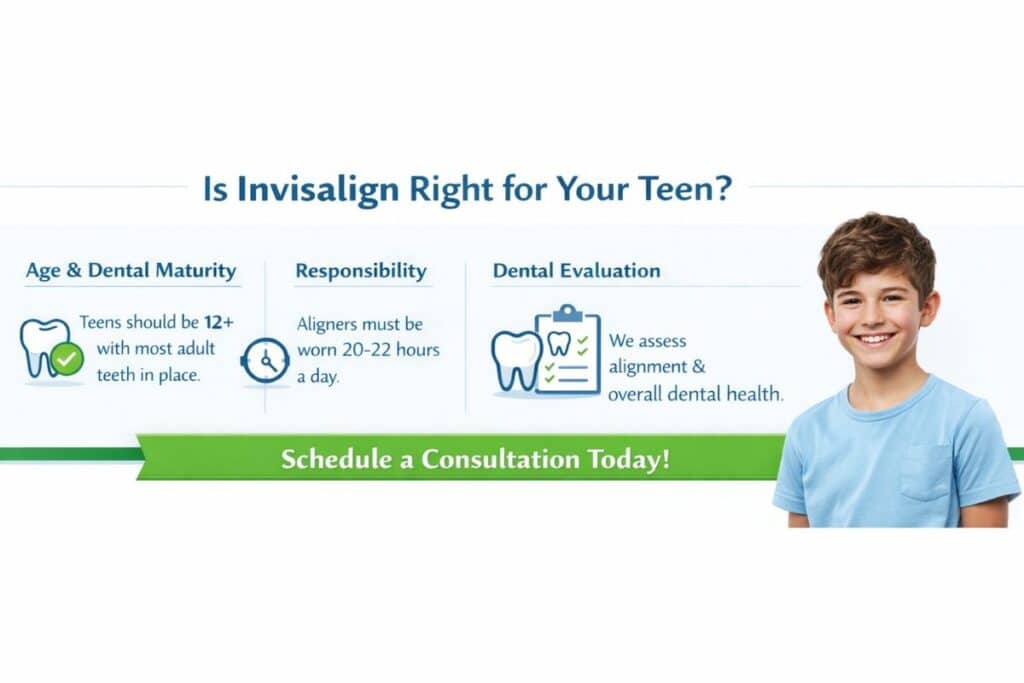 Is Invisalign Right for Your Teen?

Age & Dental Maturity

Teens should be 12+ with most adult teeth in place.

Responsibility

Aligners must be worn 20-22 hours a day.

Dental Evaluation

We assess alignment & overall dental health.

Schedule a Consultation Today!